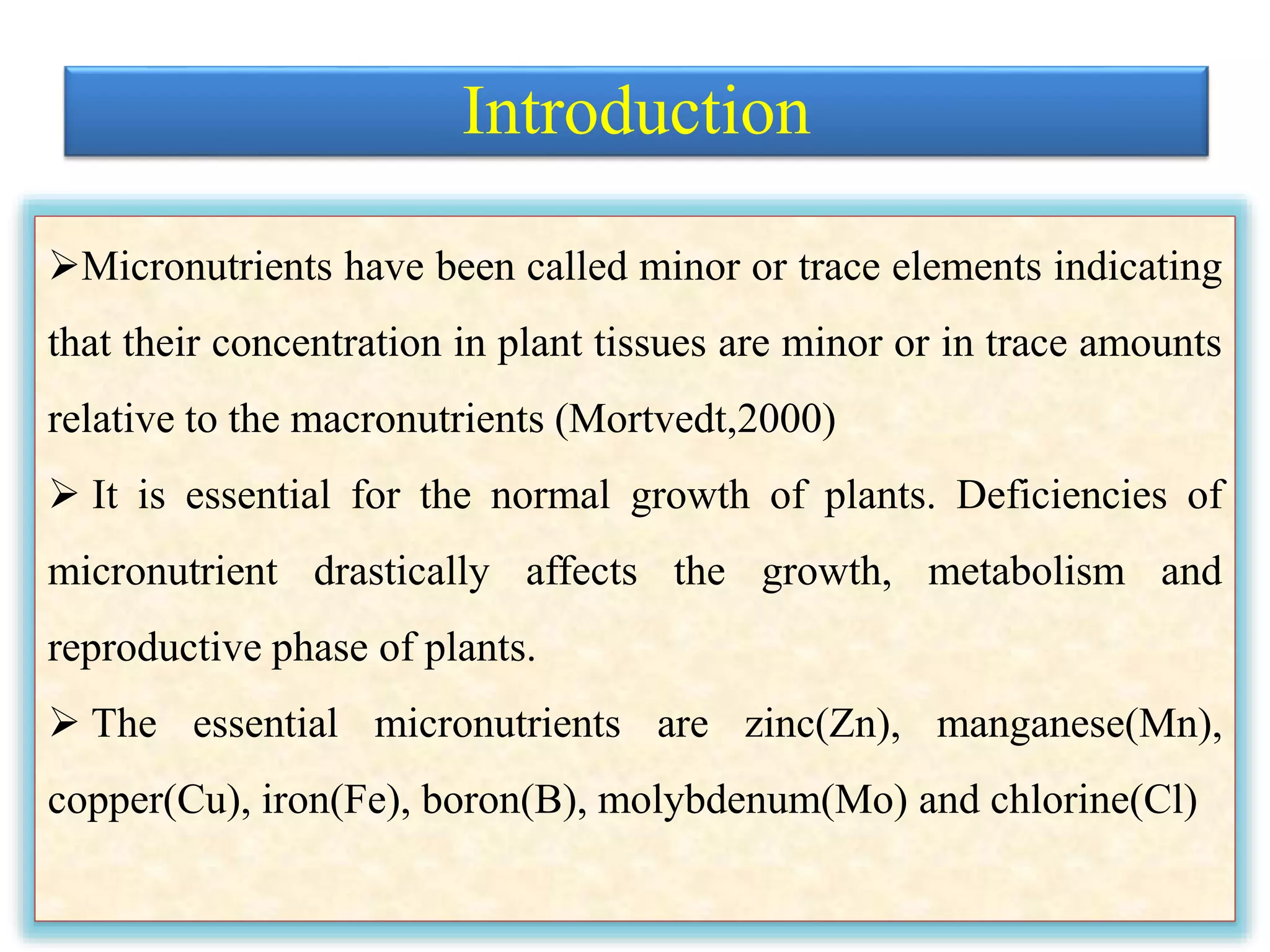 Introduction

➢Micronutrients have been called minor or trace elements indicating that their concentration in plant tissues are minor or in trace amounts relative to the macronutrients (Mortvedt,2000)

➢ It is essential for the normal growth of plants. Deficiencies of micronutrient drastically affects the growth, metabolism and reproductive phase of plants.

➢ The essential micronutrients are zinc(Zn), manganese(Mn), copper(Cu), iron(Fe), boron(B), molybdenum(Mo) and chlorine(Cl)